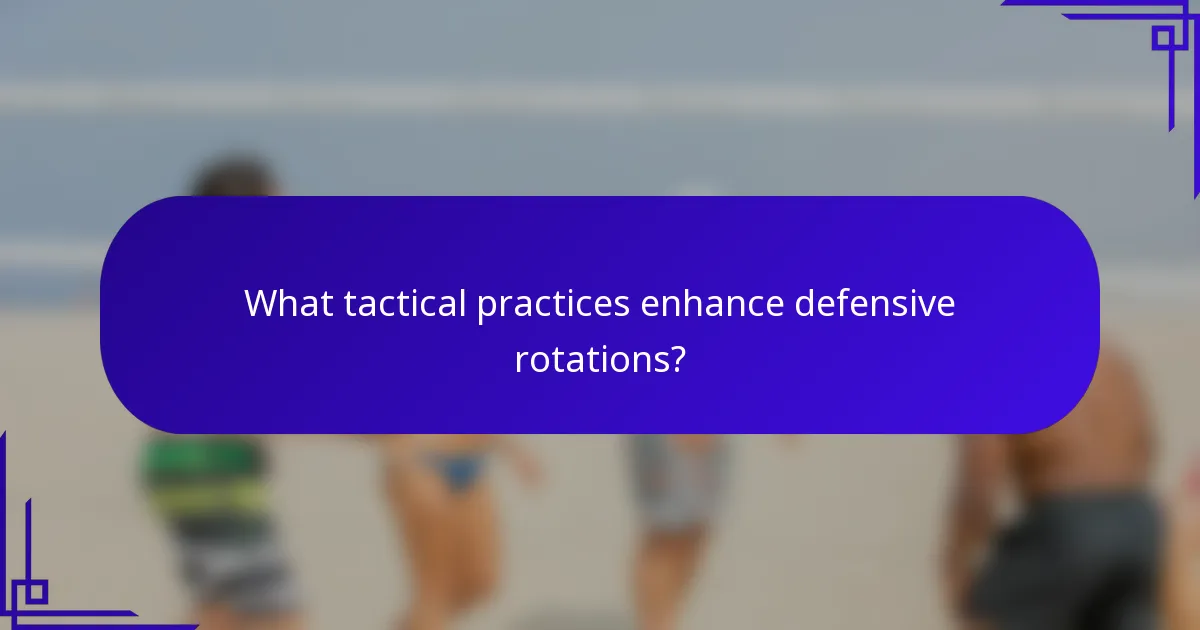 What tactical practices enhance defensive rotations?